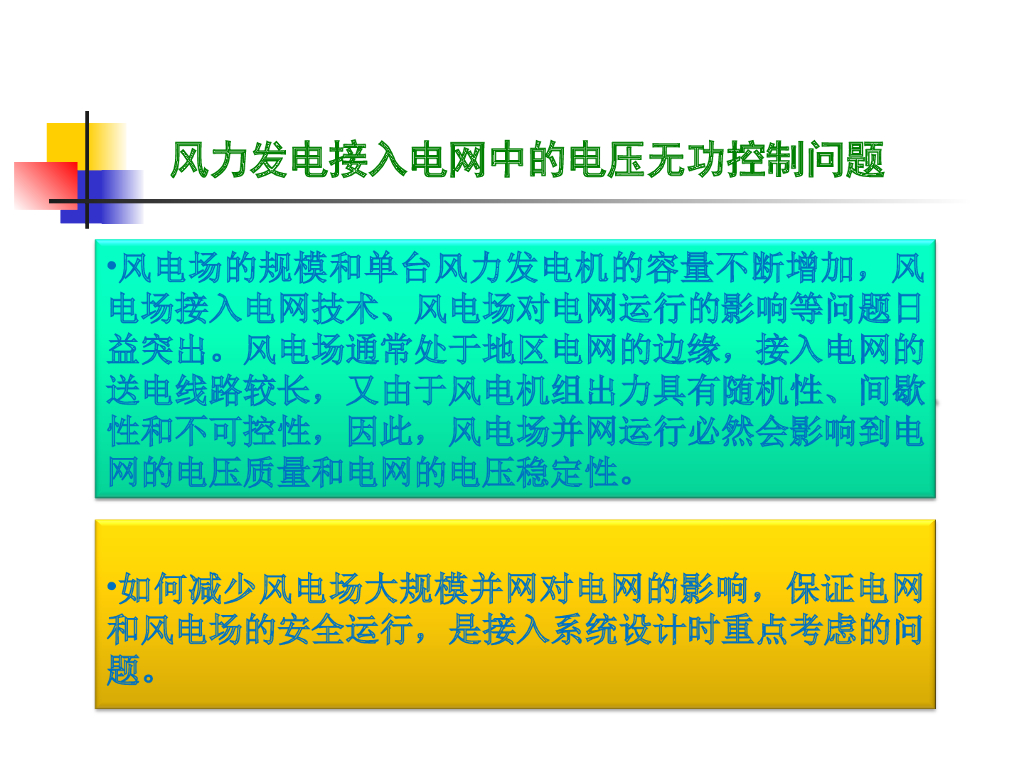 风力发电接入电网中的电压无功控制问题

•风电场的规模和单台风力发电机的容量不断增加，风电场接入电网技术、风电场对电网运行的影响等问题日益突出。风电场通常处于地区电网的边缘，接入电网的送电线路较长，又由于风电机组出力具有随机性、间歇性和不可控性，因此，风电场并网运行必然会影响到电网的电压质量和电网的电压稳定性。

•如何减少风电场大规模并网对电网的影响，保证电网和风电场的安全运行，是接入系统设计时重点考虑的问题。